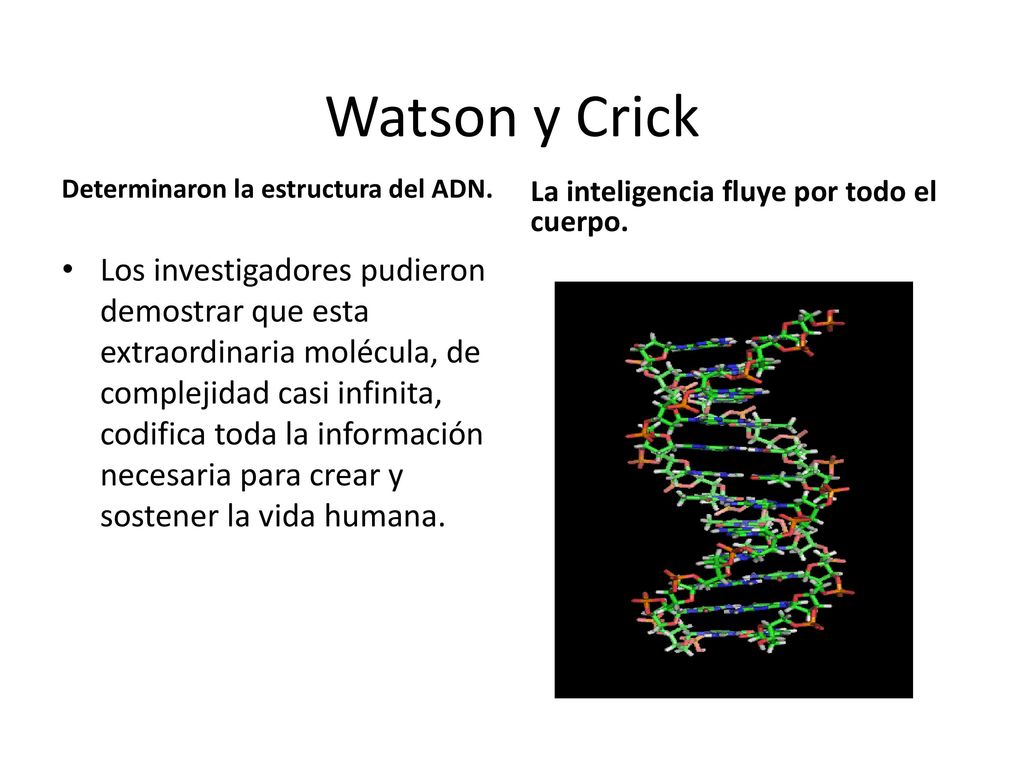 Watson y Crick

Determinaron la estructura del ADN.

• Los investigadores pudieron demostrar que esta extraordinaria molécula, de complejidad casi infinita, codifica toda la información necesaria para crear y sostener la vida humana.

La inteligencia fluye por todo el cuerpo.